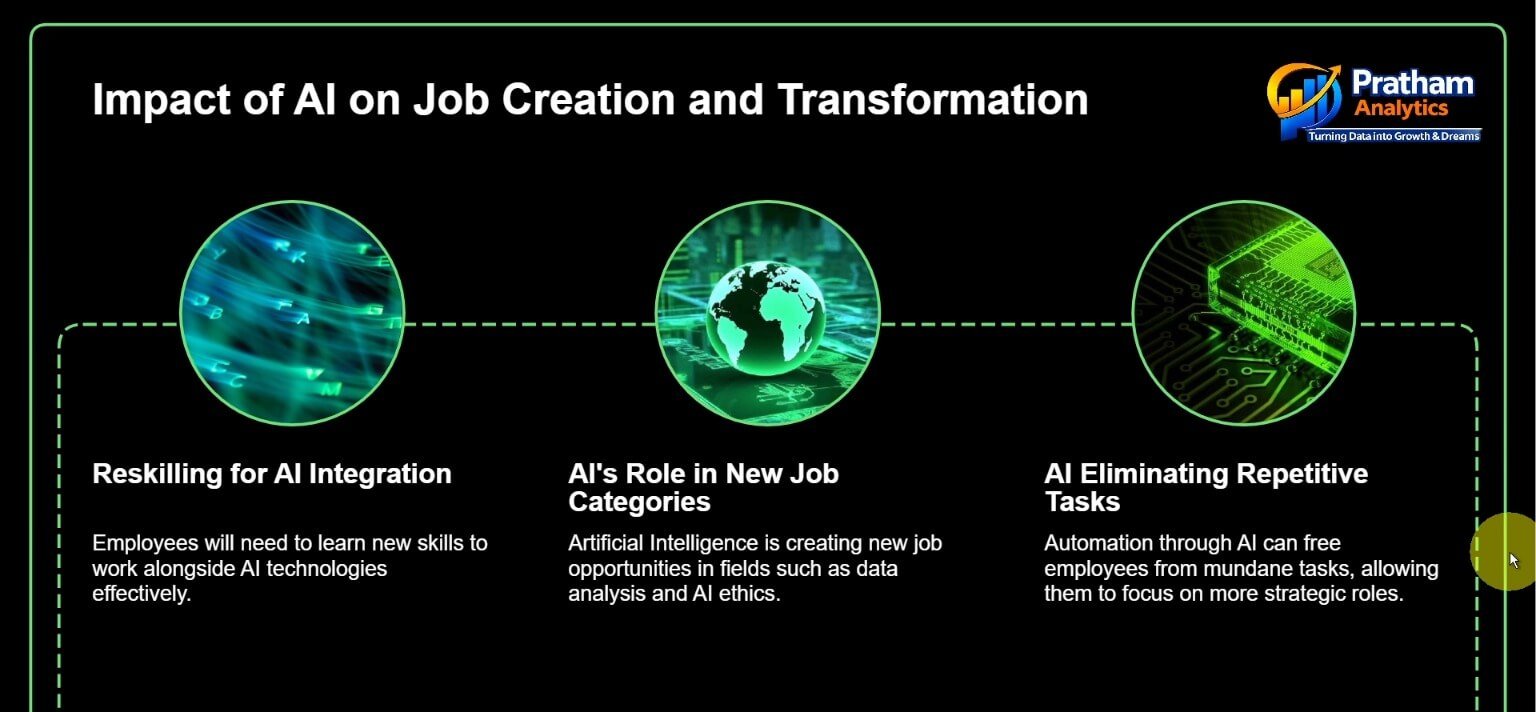 Impact of AI on Job Creation and Transformation

Pratham Analytics
Turning Data into Growth & Dreams

Reskilling for AI Integration

Employees will need to learn new skills to work alongside AI technologies effectively.

AI's Role in New Job Categories

Artificial Intelligence is creating new job opportunities in fields such as data analysis and AI ethics.

AI Eliminating Repetitive Tasks

Automation through AI can free employees from mundane tasks, allowing them to focus on more strategic roles.